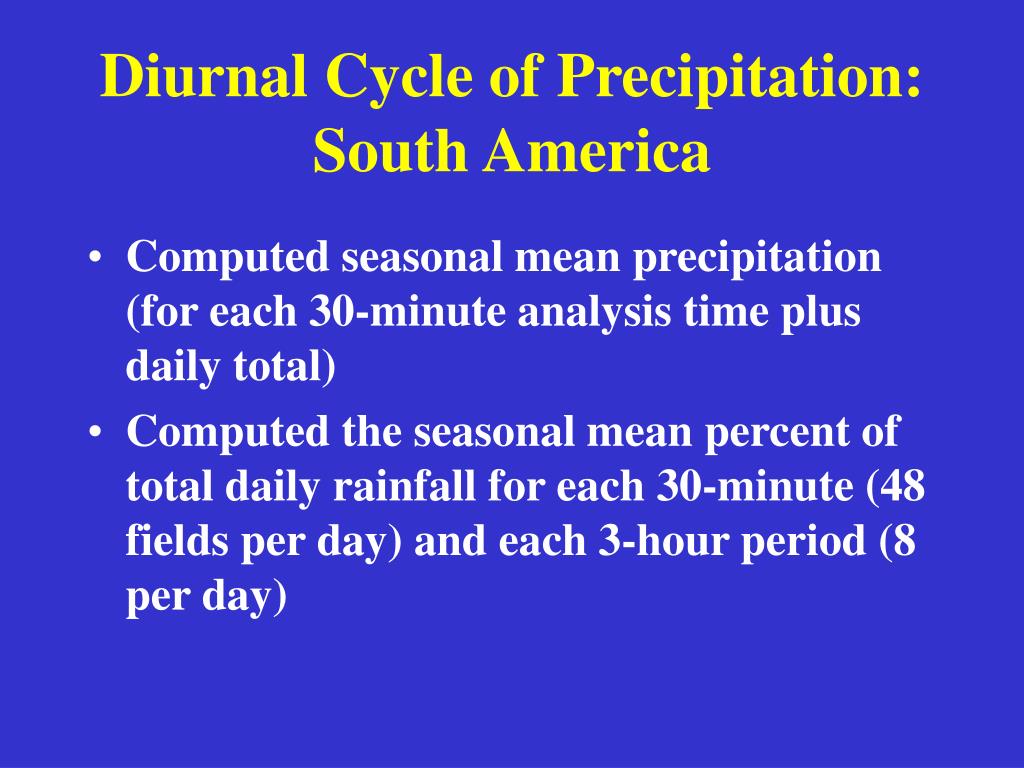 Diurnal Cycle of Precipitation: South America

• Computed seasonal mean precipitation (for each 30-minute analysis time plus daily total)
• Computed the seasonal mean percent of total daily rainfall for each 30-minute (48 fields per day) and each 3-hour period (8 per day)